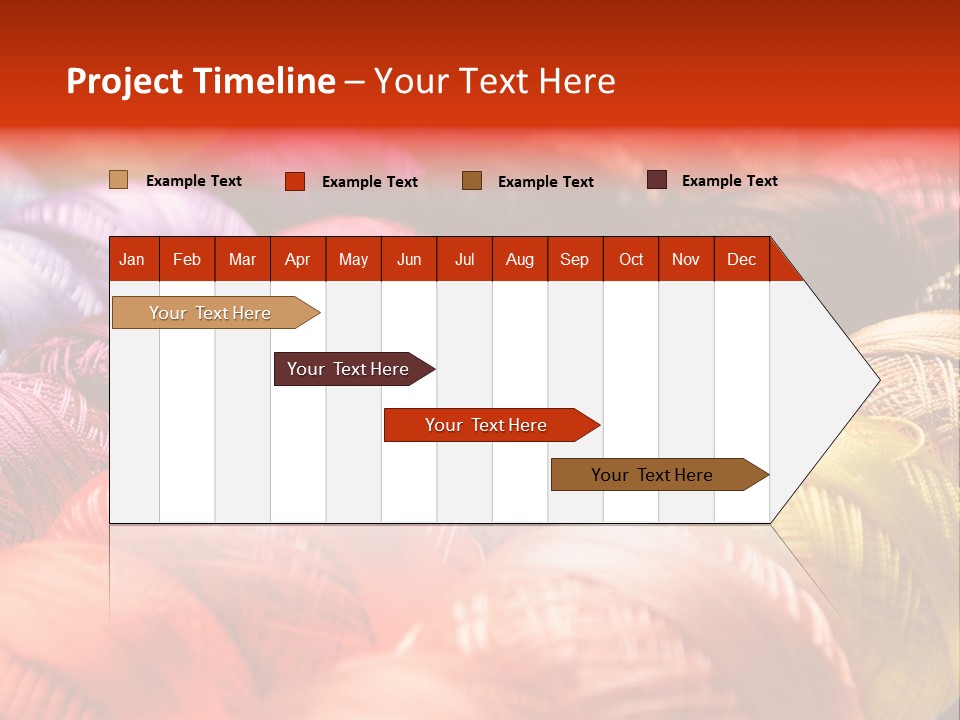 Project Timeline – Your Text Here

Example Text
Example Text
Example Text
Example Text

| Jan | Feb | Mar | Apr | May | Jun | Jul | Aug | Sep | Oct | Nov | Dec |
|---|---|---|---|---|---|---|---|---|---|---|---|

Your Text Here

Your Text Here

Your Text Here

Your Text Here